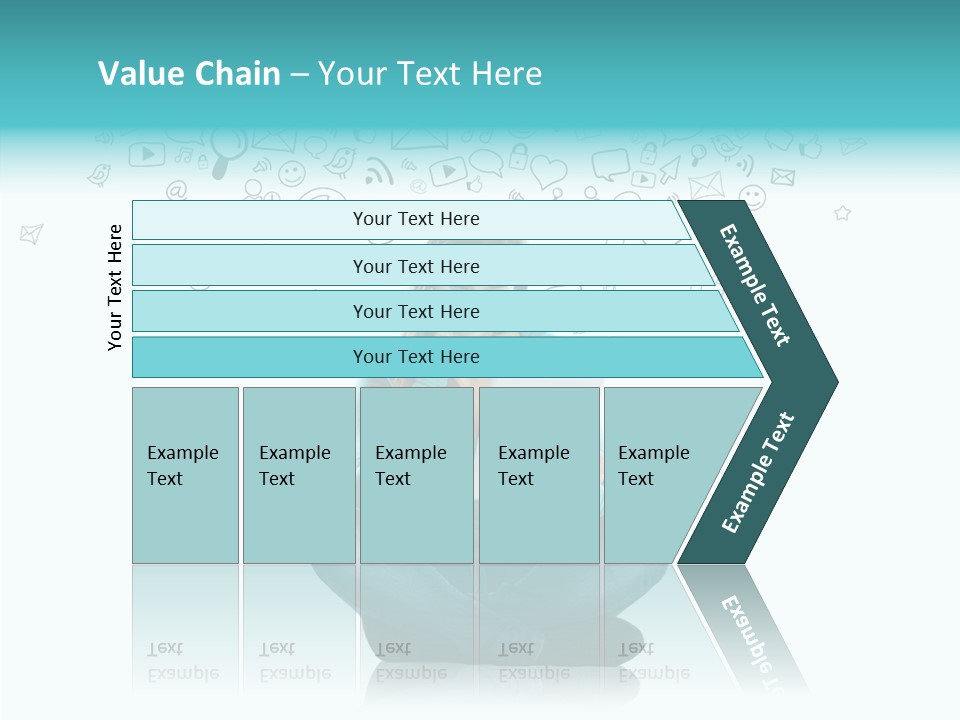 Value Chain – Your Text Here

Your Text Here

Your Text Here

Your Text Here

Your Text Here

Your Text Here

Example Text

Example Text

Example Text

Example Text

Example Text

Example Text

Example Text